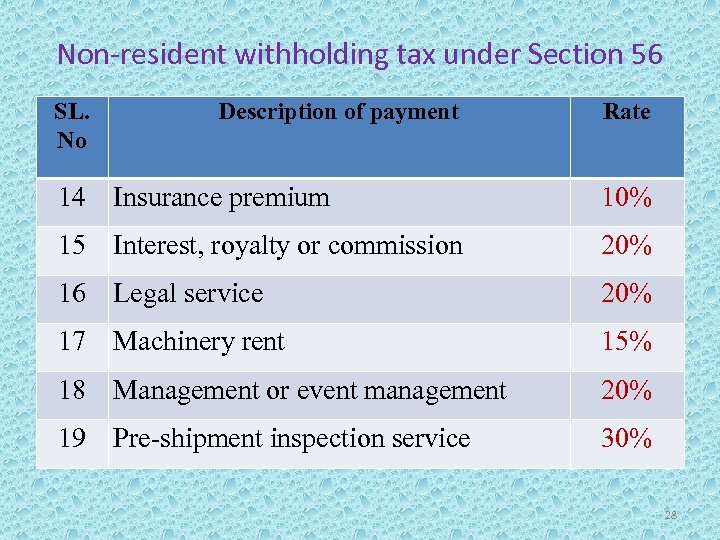 Non-resident withholding tax under Section 56

| SL. No | Description of payment | Rate |
|---|---|---|
| 14 | Insurance premium | 10% |
| 15 | Interest, royalty or commission | 20% |
| 16 | Legal service | 20% |
| 17 | Machinery rent | 15% |
| 18 | Management or event management | 20% |
| 19 | Pre-shipment inspection service | 30% |

28